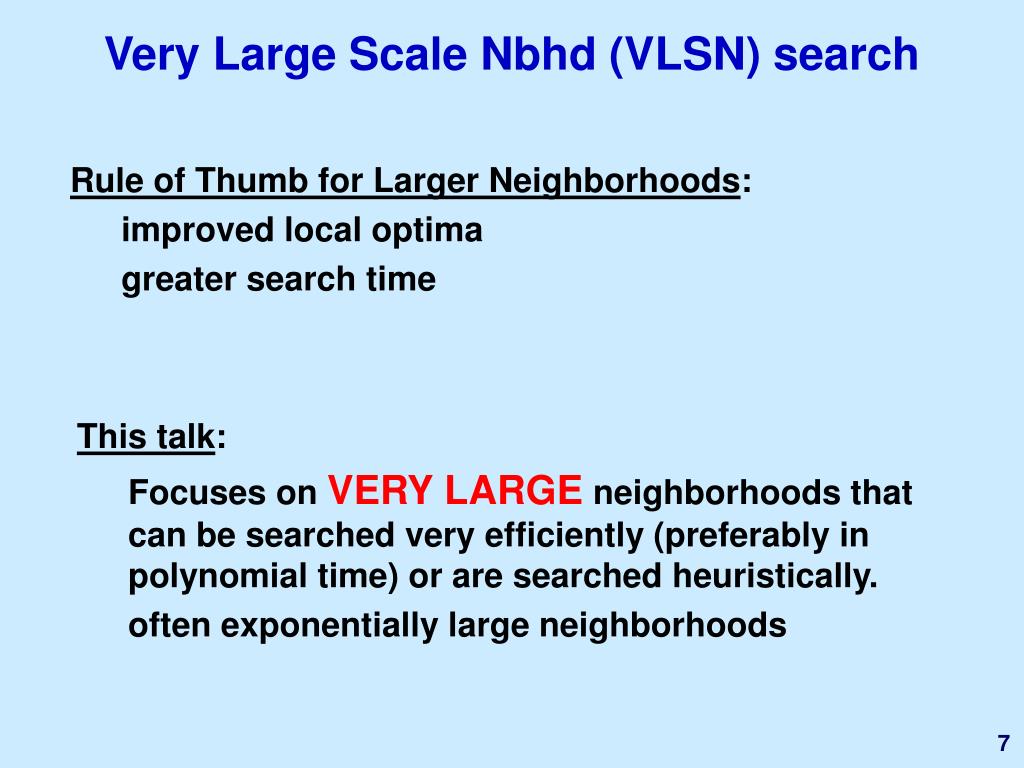 Very Large Scale Nbhd (VLSN) search

Rule of Thumb for Larger Neighborhoods:
improved local optima
greater search time

This talk:
Focuses on VERY LARGE neighborhoods that can be searched very efficiently (preferably in polynomial time) or are searched heuristically.
often exponentially large neighborhoods

7